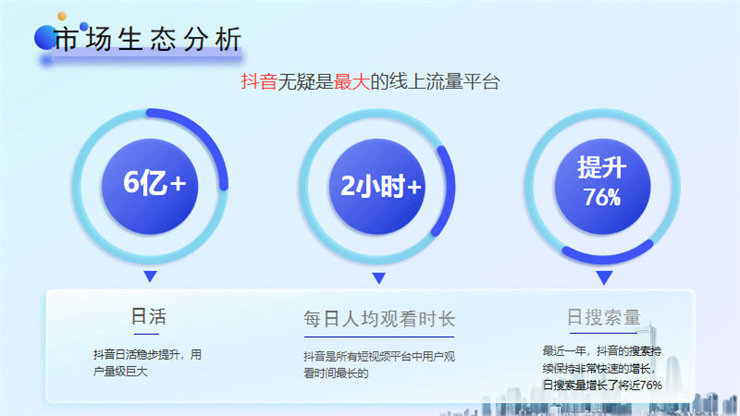 市场生态分析

抖音无疑是最大的线上流量平台

6亿+

2小时+

提升
76%

日活

抖音日活稳步提升，用户量级巨大

每日人均观看时长

抖音是所有短视频平台中用户观看时间最长的

日搜索量

最近一年，抖音的搜索持续保持非常快速的增长，日搜索量增长了将近76%